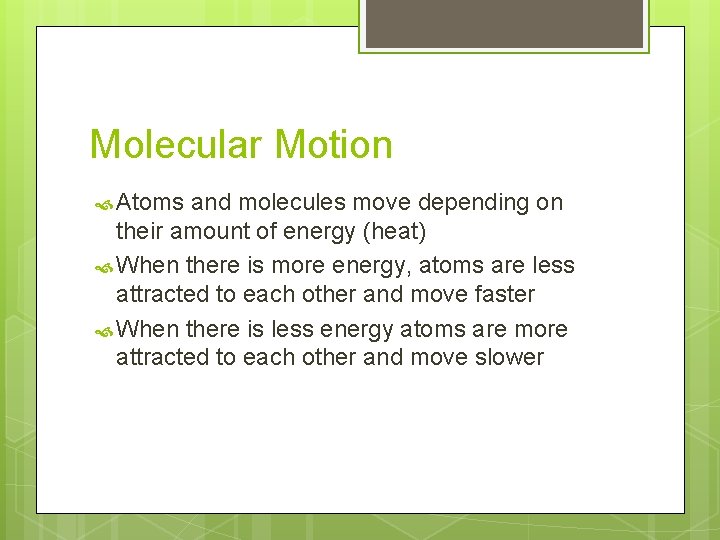 Molecular Motion

Atoms and molecules move depending on their amount of energy (heat)

When there is more energy, atoms are less attracted to each other and move faster

When there is less energy atoms are more attracted to each other and move slower